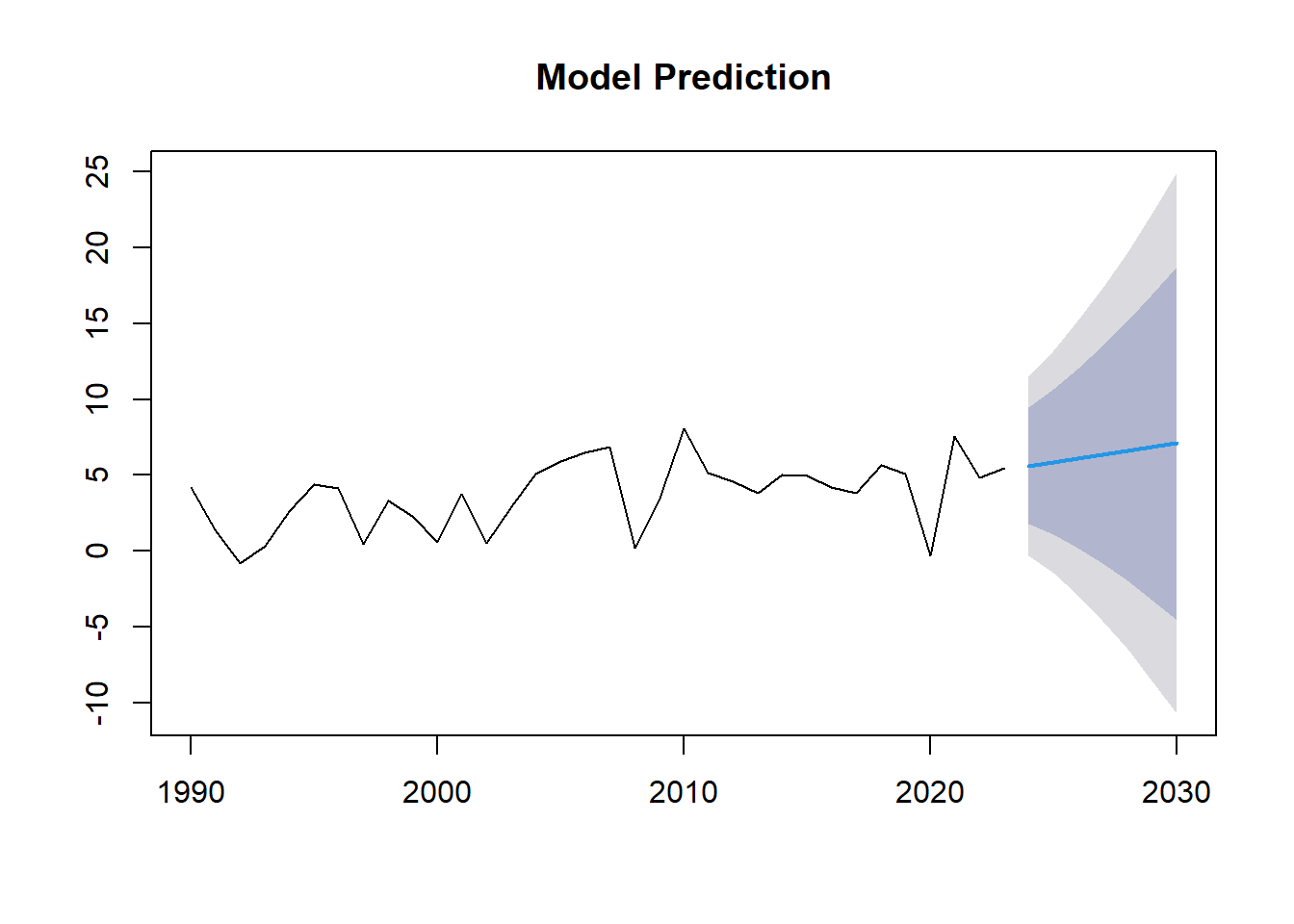 Model Prediction

25
20
15
10
5
0
-5
-10

1990
2000
2010
2020
2030